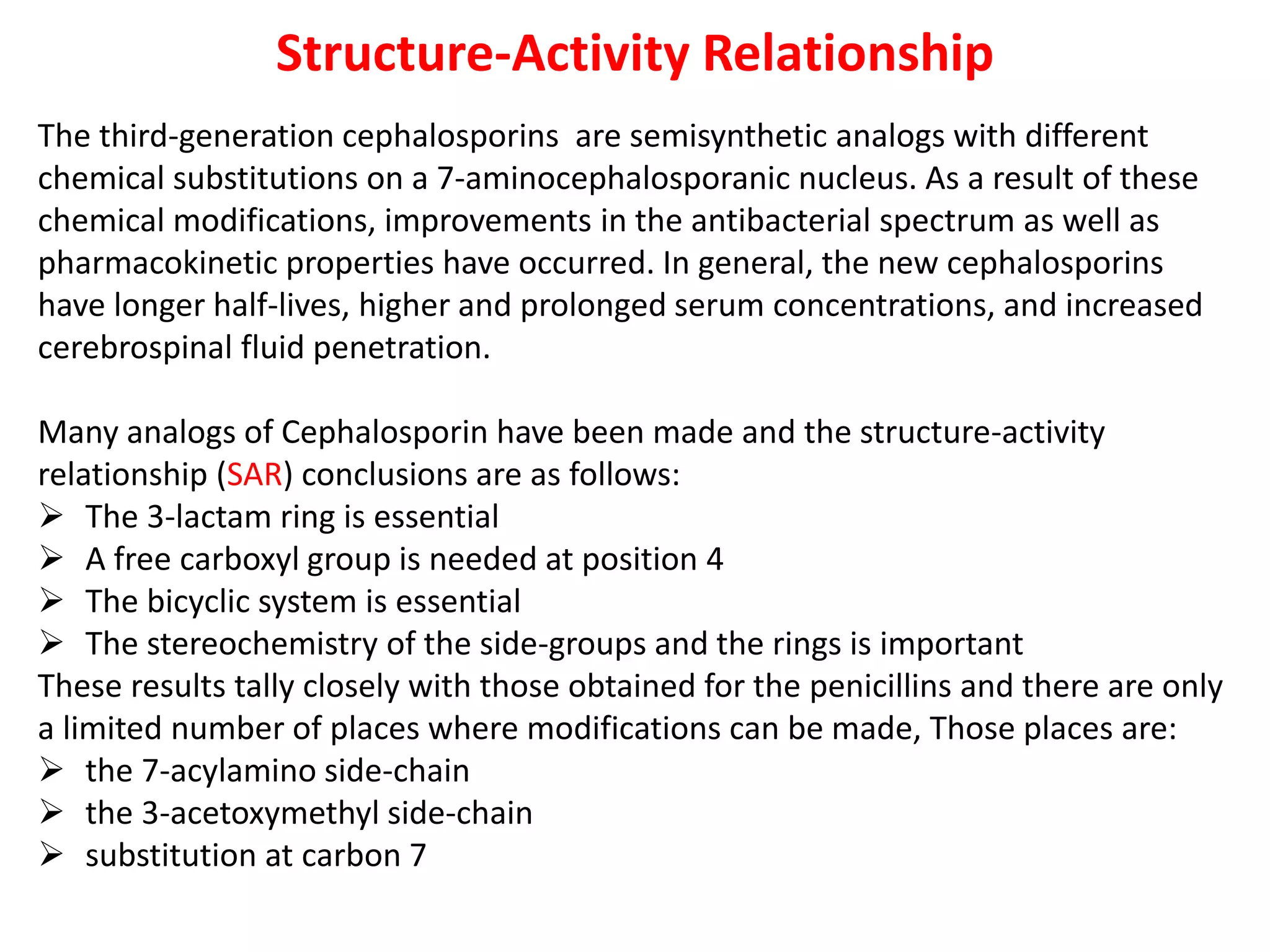 Structure-Activity Relationship

The third-generation cephalosporins are semisynthetic analogs with different chemical substitutions on a 7-aminocephalosporanic nucleus. As a result of these chemical modifications, improvements in the antibacterial spectrum as well as pharmacokinetic properties have occurred. In general, the new cephalosporins have longer half-lives, higher and prolonged serum concentrations, and increased cerebrospinal fluid penetration.

Many analogs of Cephalosporin have been made and the structure-activity relationship (SAR) conclusions are as follows:
➢ The 3-lactam ring is essential
➢ A free carboxyl group is needed at position 4
➢ The bicyclic system is essential
➢ The stereochemistry of the side-groups and the rings is important
These results tally closely with those obtained for the penicillins and there are only a limited number of places where modifications can be made, Those places are:
➢ the 7-acylamino side-chain
➢ the 3-acetoxymethyl side-chain
➢ substitution at carbon 7